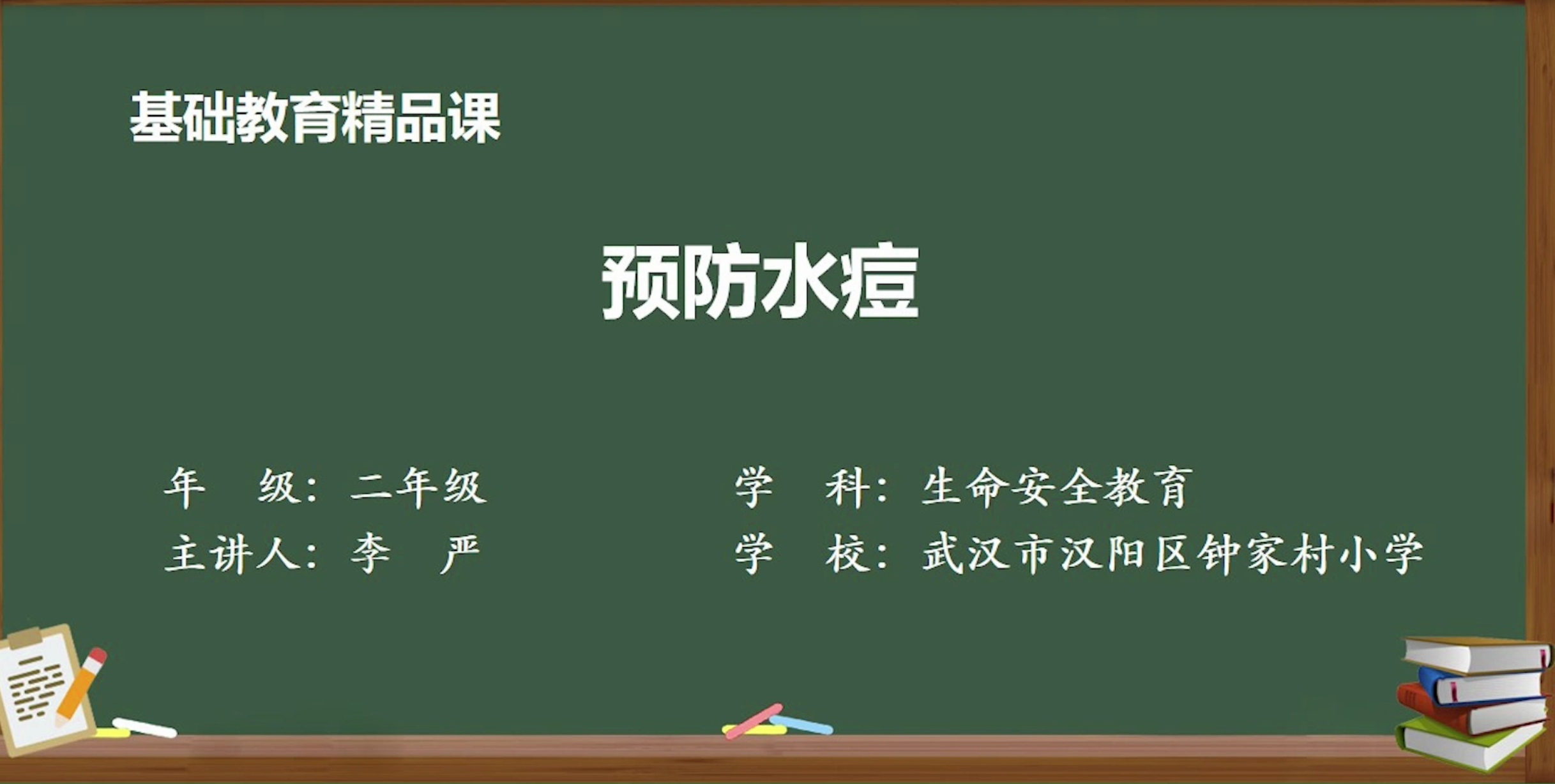 基础教育精品课

预防水痘

年　级：二年级

主讲人：李　严

学　科：生命安全教育

学　校：武汉市汉阳区钟家村小学